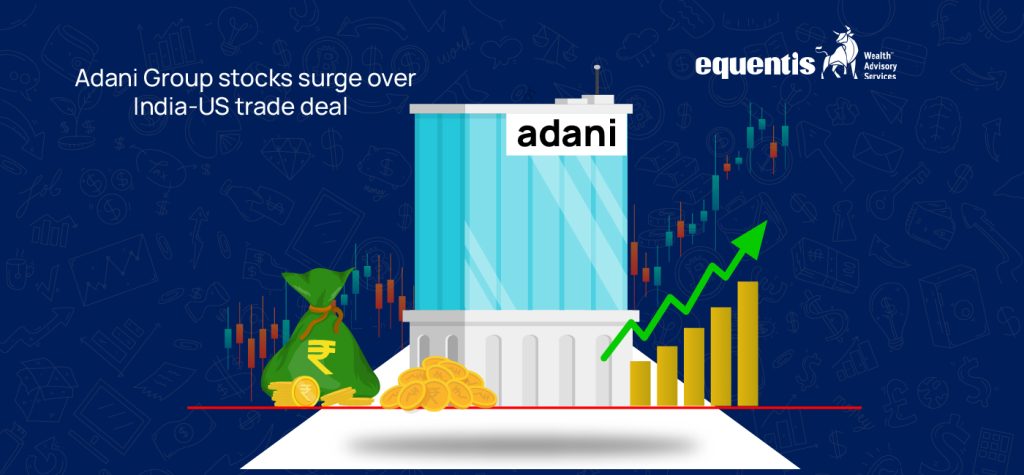 Adani Group stocks surge over India-US trade deal

equentis Wealth Advisory Services

adani

₹